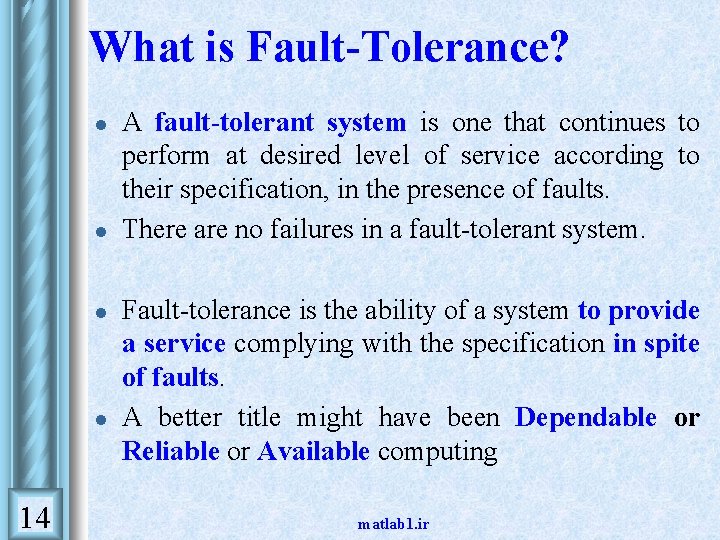 What is Fault-Tolerance?

- A fault-tolerant system is one that continues to perform at desired level of service according to their specification, in the presence of faults.
- There are no failures in a fault-tolerant system.

- Fault-tolerance is the ability of a system to provide a service complying with the specification in spite of faults.
- A better title might have been Dependable or Reliable or Available computing

14

matlab1.ir